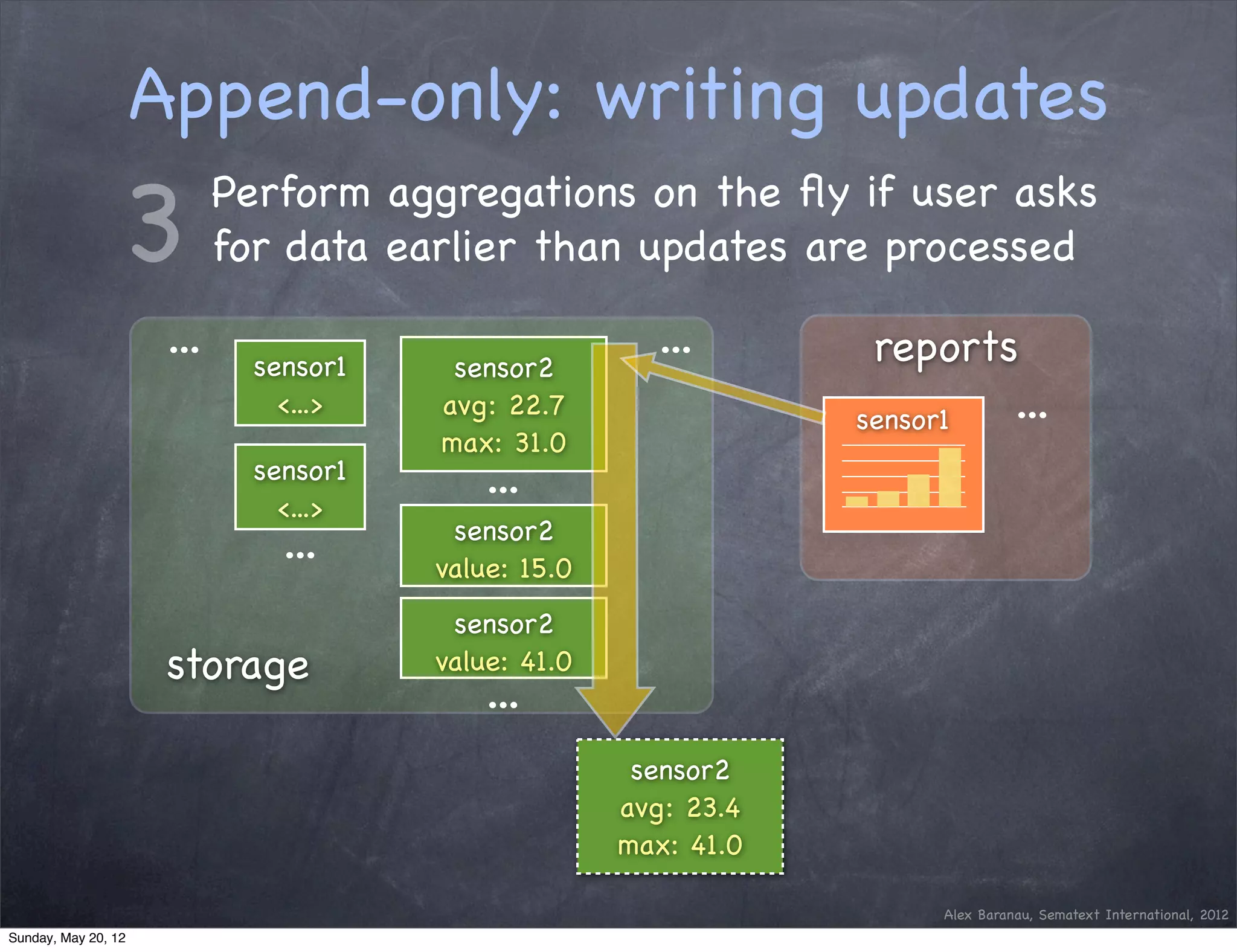 Append-only: writing updates

3 Perform aggregations on the fly if user asks for data earlier than updates are processed

...

sensor1
<...>

sensor1
<...>

...

sensor2
avg: 22.7
max: 31.0

...

sensor2
value: 15.0

sensor2
value: 41.0

...

...

storage

reports

sensor1

...

sensor2
avg: 23.4
max: 41.0

Alex Baranau, Sematext International, 2012

Sunday, May 20, 12